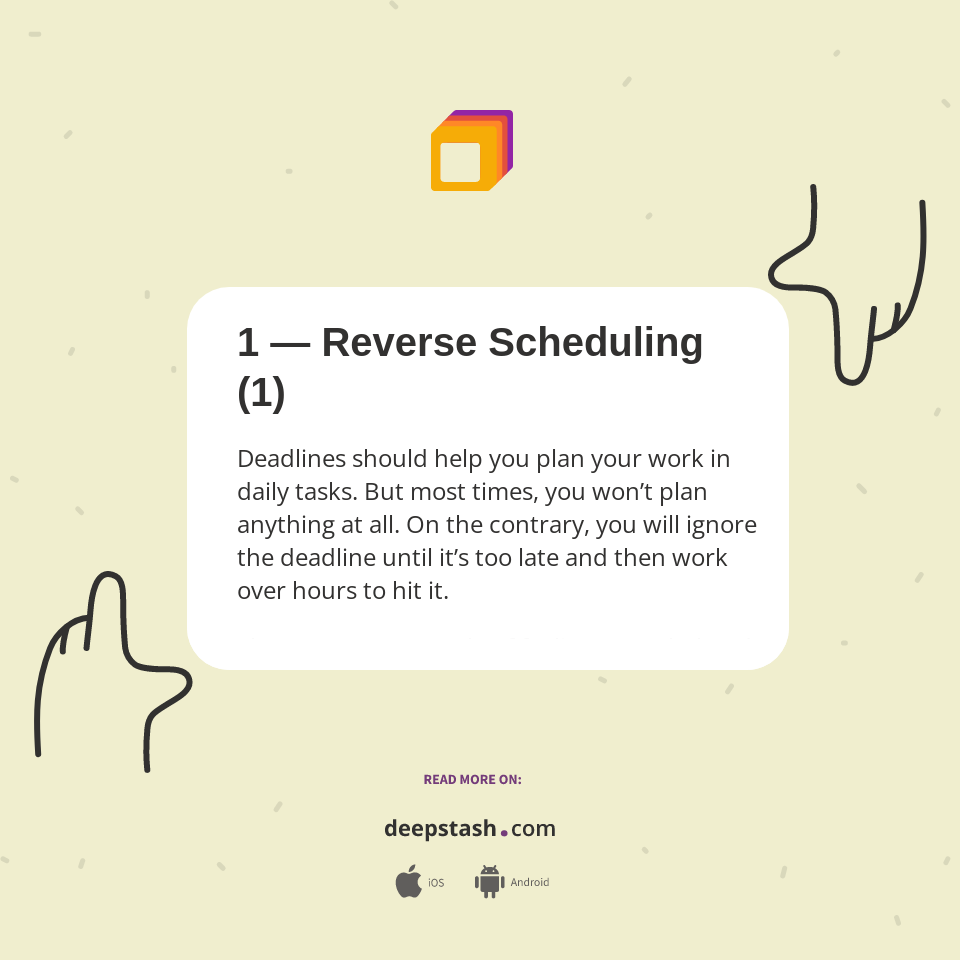 1 — Reverse Scheduling (1)

Deadlines should help you plan your work in daily tasks. But most times, you won’t plan anything at all. On the contrary, you will ignore the deadline until it’s too late and then work over hours to hit it.

READ MORE ON:

deepstash.com

iOS

Android